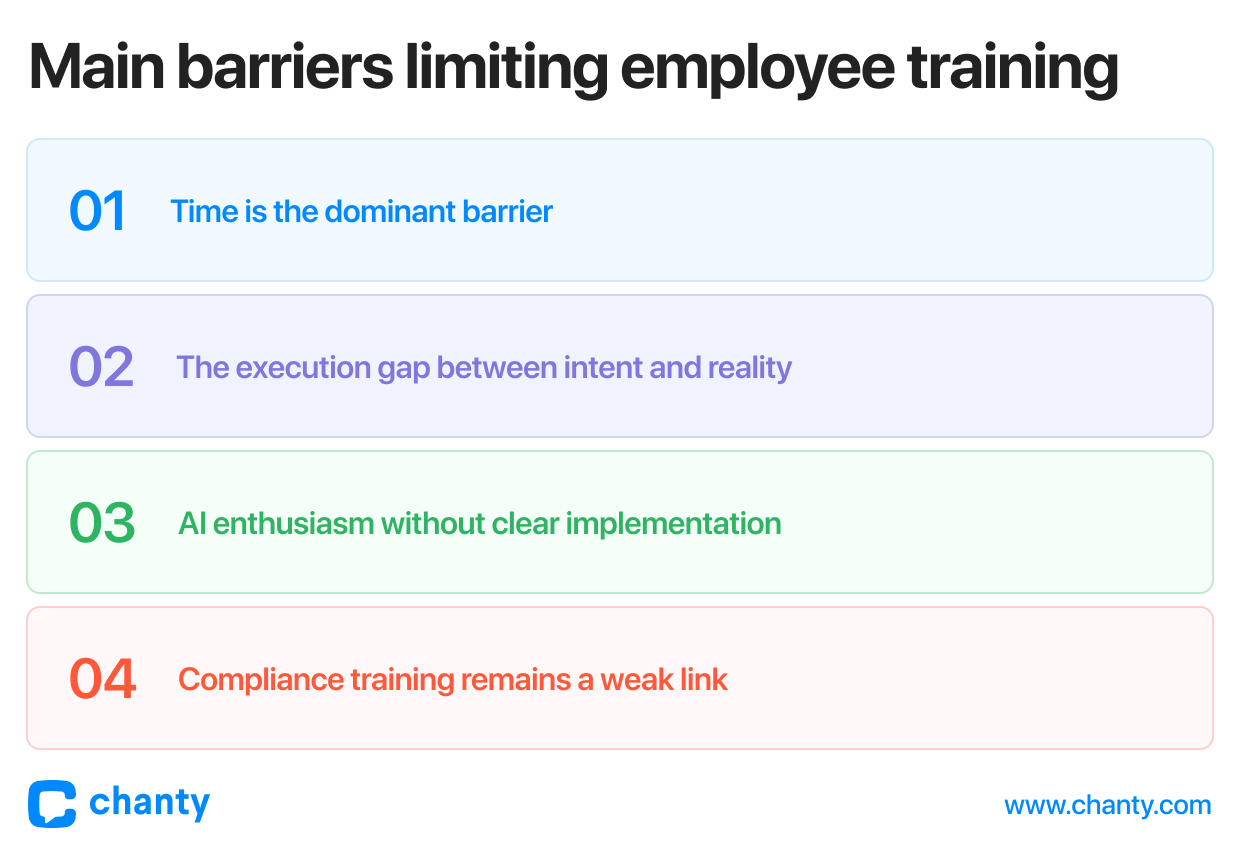 Main barriers limiting employee training

01 Time is the dominant barrier

02 The execution gap between intent and reality

03 AI enthusiasm without clear implementation

04 Compliance training remains a weak link

chanty

www.chanty.com